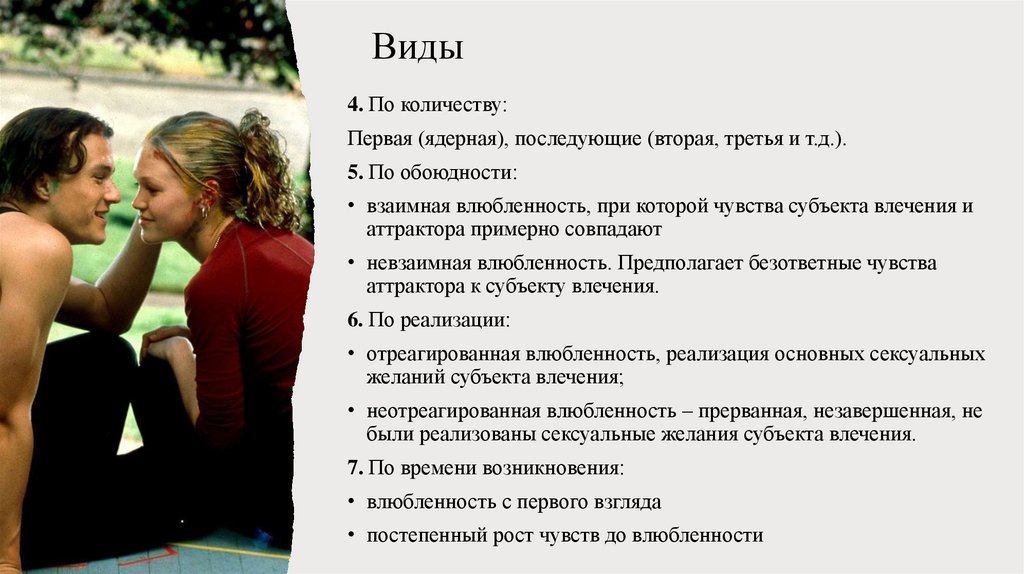 Виды

4. По количеству:

Первая (ядерная), последующие (вторая, третья и т.д.).

5. По обоюдности:

• взаимная влюбленность, при которой чувства субъекта влечения и аттрактора примерно совпадают

• невзаимная влюбленность. Предполагает безответные чувства аттрактора к субъекту влечения.

6. По реализации:

• отреагированная влюбленность, реализация основных сексуальных желаний субъекта влечения;

• неотреагированная влюбленность – прерванная, незавершенная, не были реализованы сексуальные желания субъекта влечения.

7. По времени возникновения:

• влюбленность с первого взгляда

• постепенный рост чувств до влюбленности